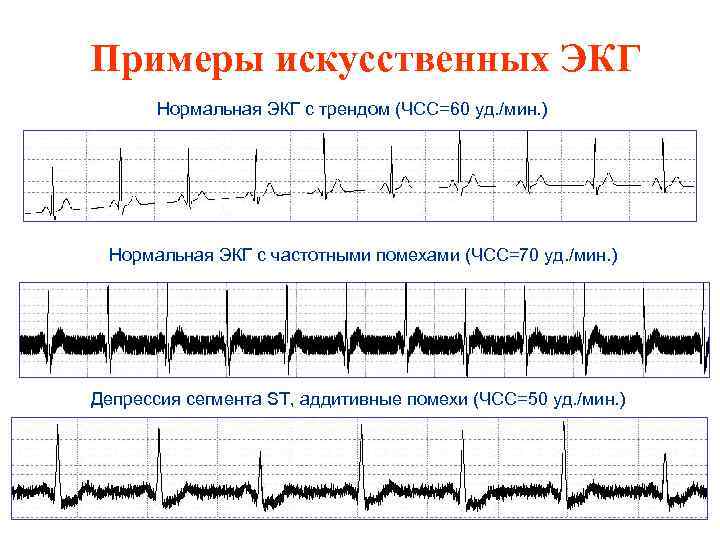 Примеры искусственных ЭКГ

Нормальная ЭКГ с трендом (ЧСС=60 уд./мин.)

Нормальная ЭКГ с частотными помехами (ЧСС=70 уд./мин.)

Депрессия сегмента ST, аддитивные помехи (ЧСС=50 уд./мин.)